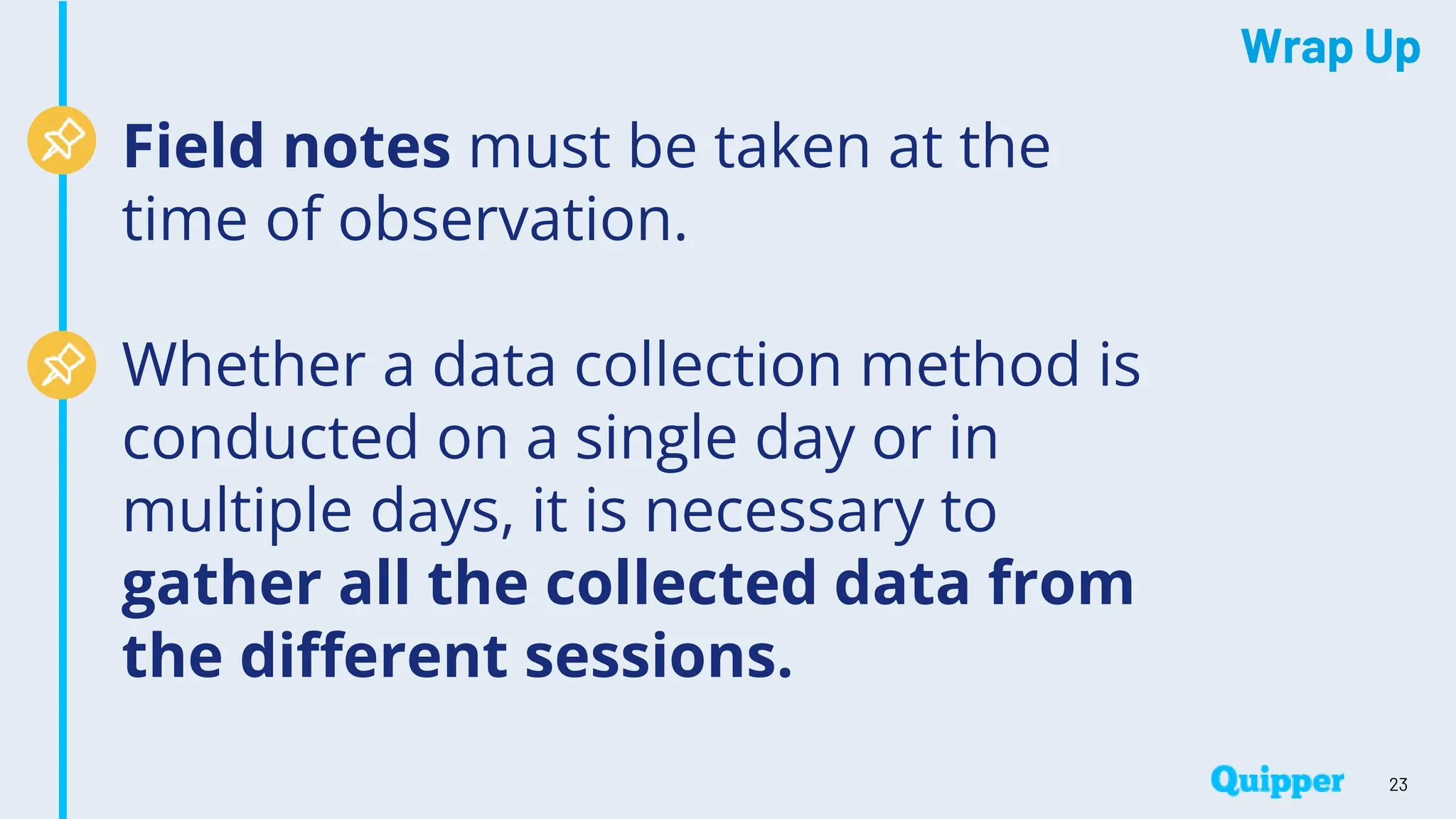 Wrap Up

Field notes must be taken at the time of observation.

Whether a data collection method is conducted on a single day or in multiple days, it is necessary to gather all the collected data from the different sessions.

Quipper

23